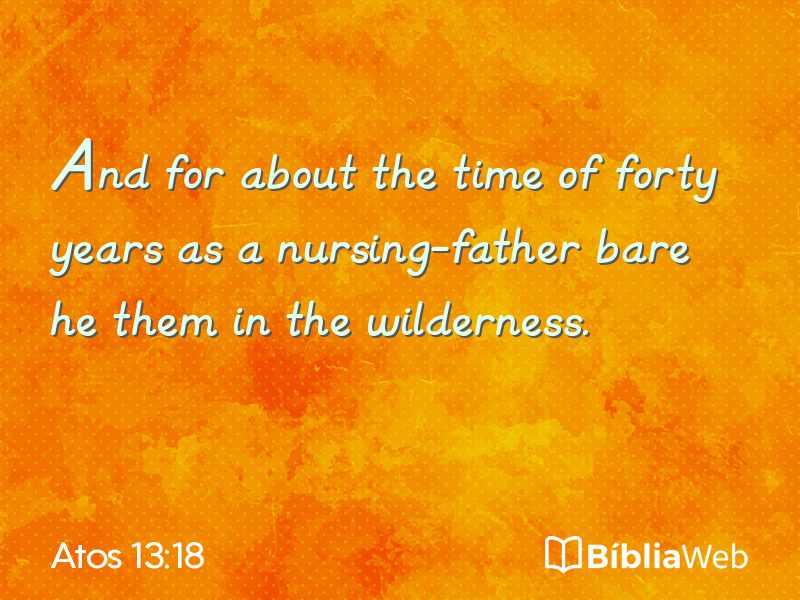 And for about the time of forty years as a nursing-father bare he them in the wilderness.

Atos 13:18

BíbliaWeb